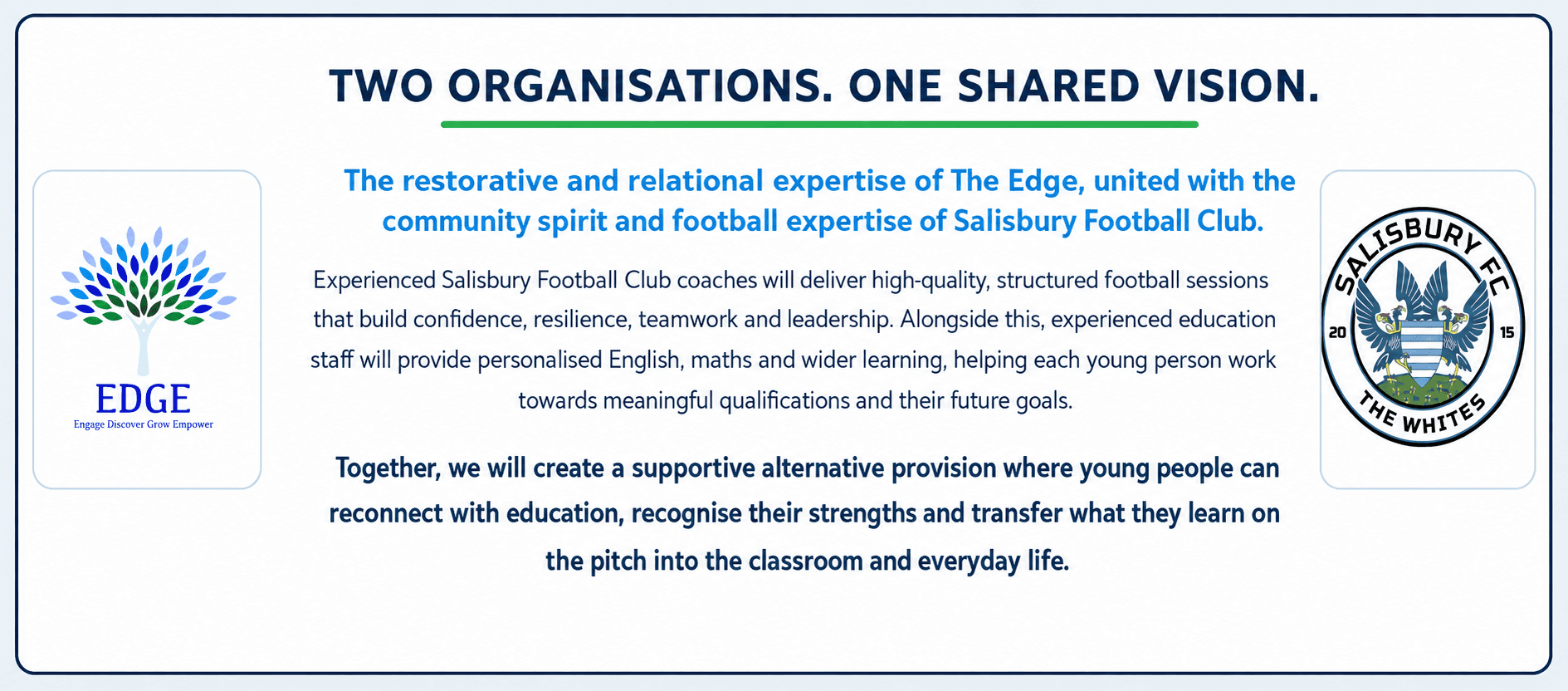 TWO ORGANISATIONS. ONE SHARED VISION.

EDGE
Engage Discover Grow Empower

The restorative and relational expertise of The Edge, united with the community spirit and football expertise of Salisbury Football Club.

Experienced Salisbury Football Club coaches will deliver high-quality, structured football sessions that build confidence, resilience, teamwork and leadership. Alongside this, experienced education staff will provide personalised English, maths and wider learning, helping each young person work towards meaningful qualifications and their future goals.

Together, we will create a supportive alternative provision where young people can reconnect with education, recognise their strengths and transfer what they learn on the pitch into the classroom and everyday life.

SALISBURY FC
20 15
THE WHITES